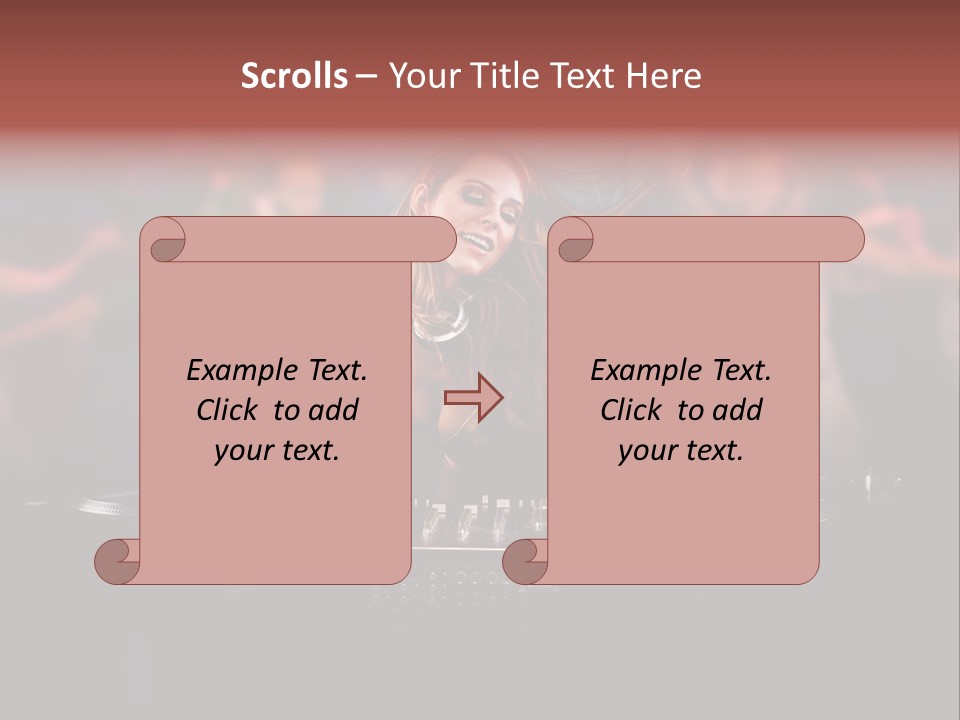 Scrolls – Your Title Text Here

Example Text. Click to add your text.

Example Text. Click to add your text.